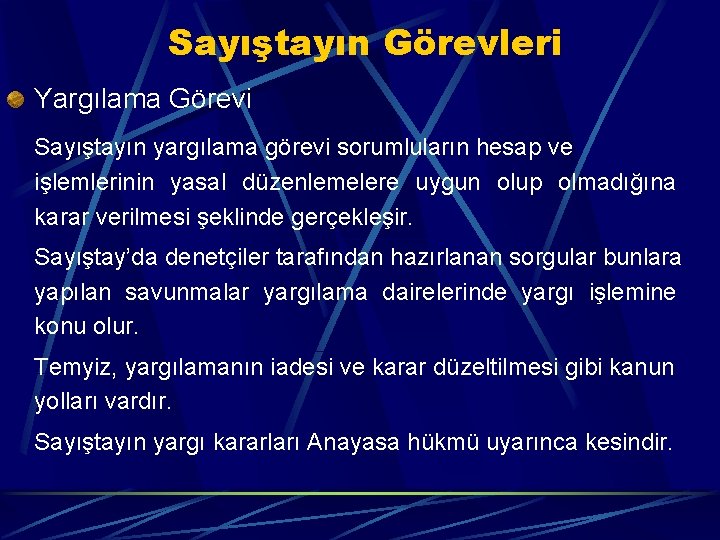 Sayıştayın Görevleri

Yargılama Görevi

Sayıştayın yargılama görevi sorumluların hesap ve işlemlerinin yasal düzenlemelere uygun olup olmadığına karar verilmesi şeklinde gerçekleşir.

Sayıştay'da denetçiler tarafından hazırlanan sorgular bunlara yapılan savunmalar yargılama dairelerinde yargı işlemine konu olur.

Temyiz, yargılamanın iadesi ve karar düzeltilmesi gibi kanun yolları vardır.

Sayıştayın yargı kararları Anayasa hükmü uyarınca kesindir.